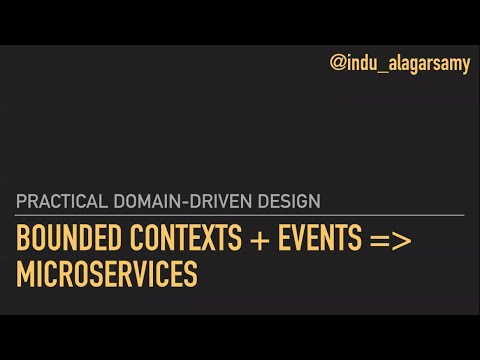 @indu_alagarsamy

PRACTICAL DOMAIN-DRIVEN DESIGN

BOUNDED CONTEXTS + EVENTS => MICROSERVICES